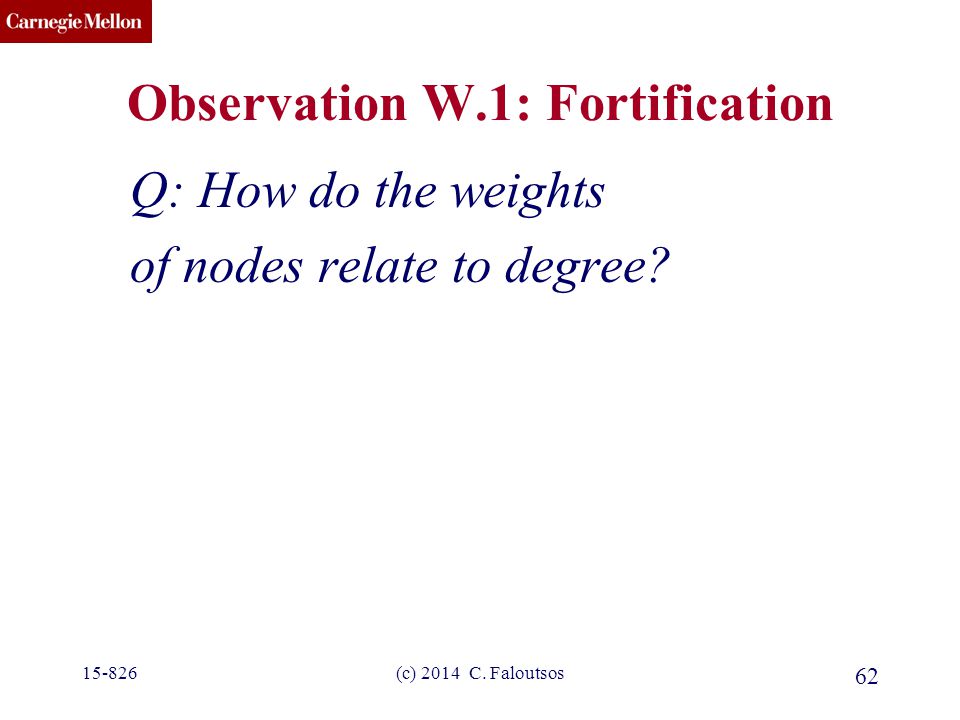 CarnegieMellon

Observation W.1: Fortification

Q: How do the weights of nodes relate to degree?

15-826 (c) 2014 C. Faloutsos 62